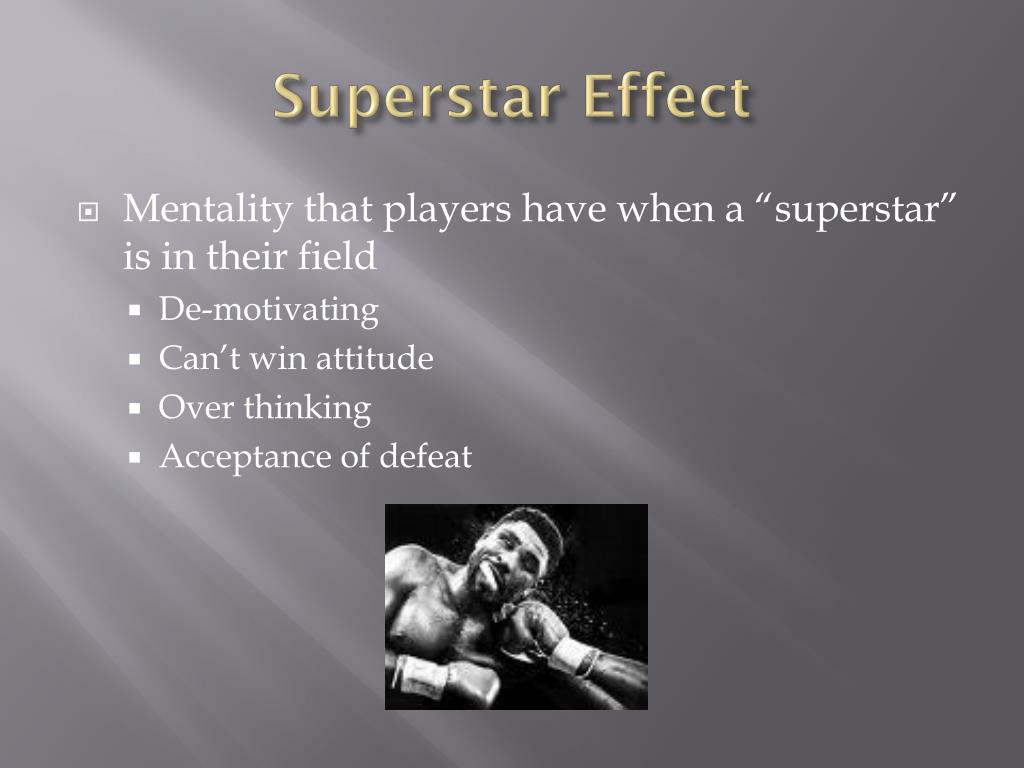 Superstar Effect

Mentality that players have when a “superstar” is in their field

De-motivating
Can’t win attitude
Over thinking
Acceptance of defeat